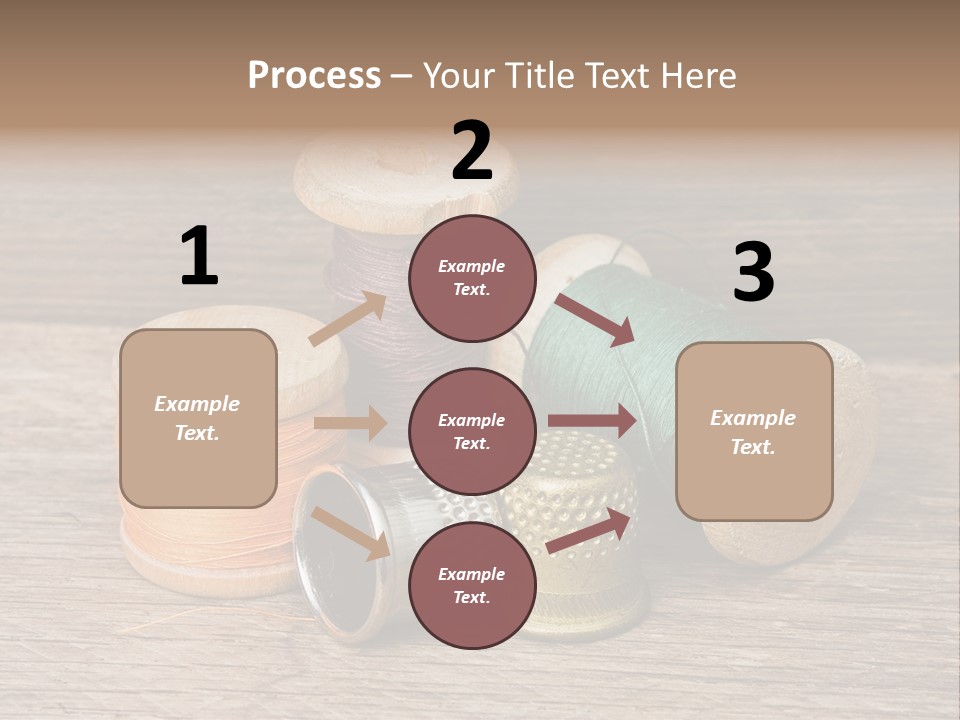 Process – Your Title Text Here

1

Example Text.

2

Example Text.

Example Text.

Example Text.

3

Example Text.